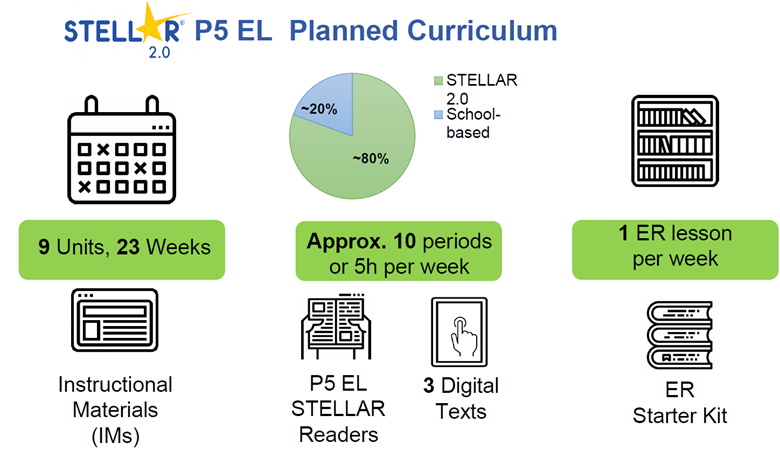 STELLAR® 2.0 P5 EL Planned Curriculum

~20%
~80%
STELLAR 2.0
School-based

9 Units, 23 Weeks

Approx. 10 periods or 5h per week

1 ER lesson per week

Instructional Materials (IMs)

P5 EL STELLAR Readers

3 Digital Texts

ER Starter Kit